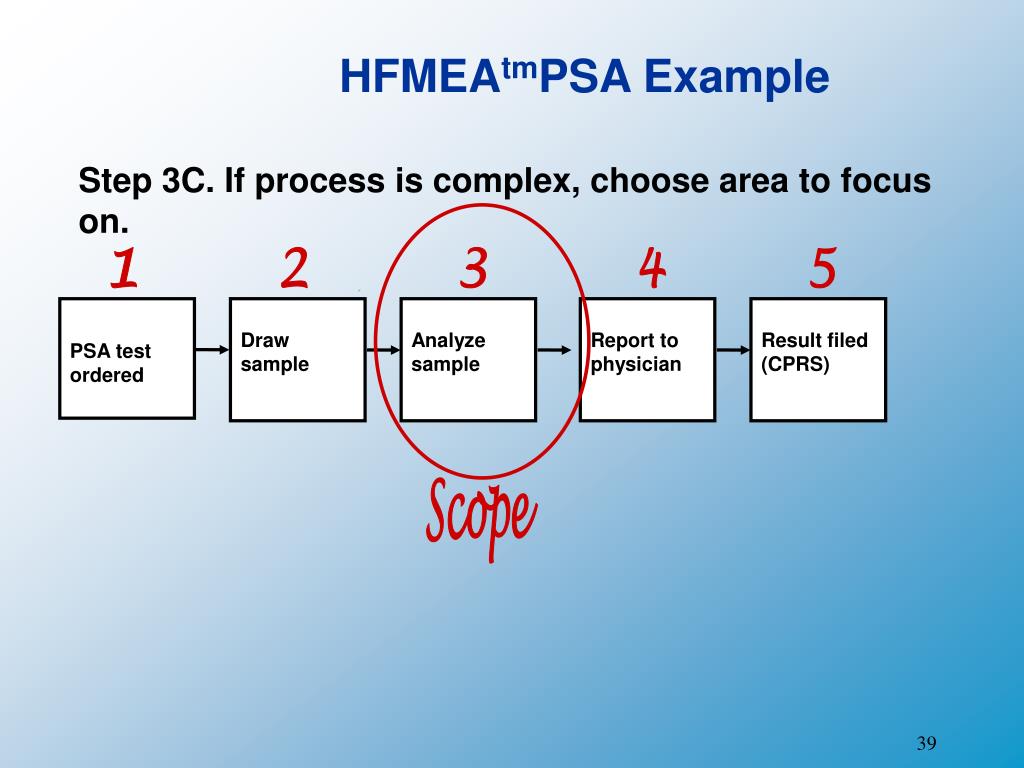 HFMEA$^{tm}$PSA Example

Step 3C. If process is complex, choose area to focus on.

1 2 3 4 5

PSA test ordered

Draw sample

Analyze sample

Report to physician

Result filed (CPRS)

Scope

39